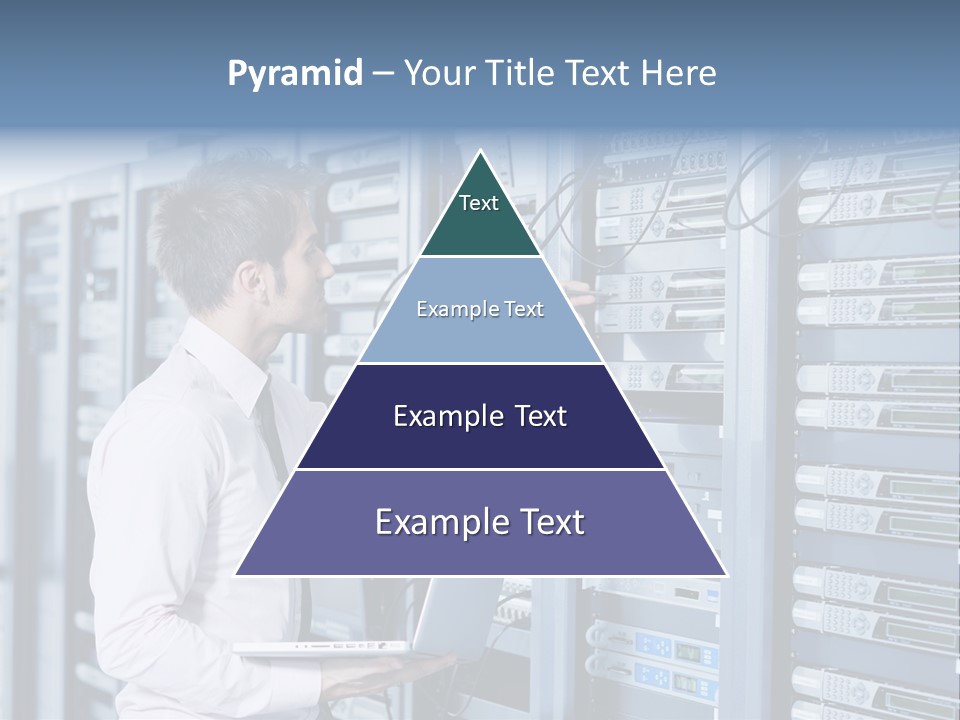 Pyramid – Your Title Text Here

Text

Example Text

Example Text

Example Text